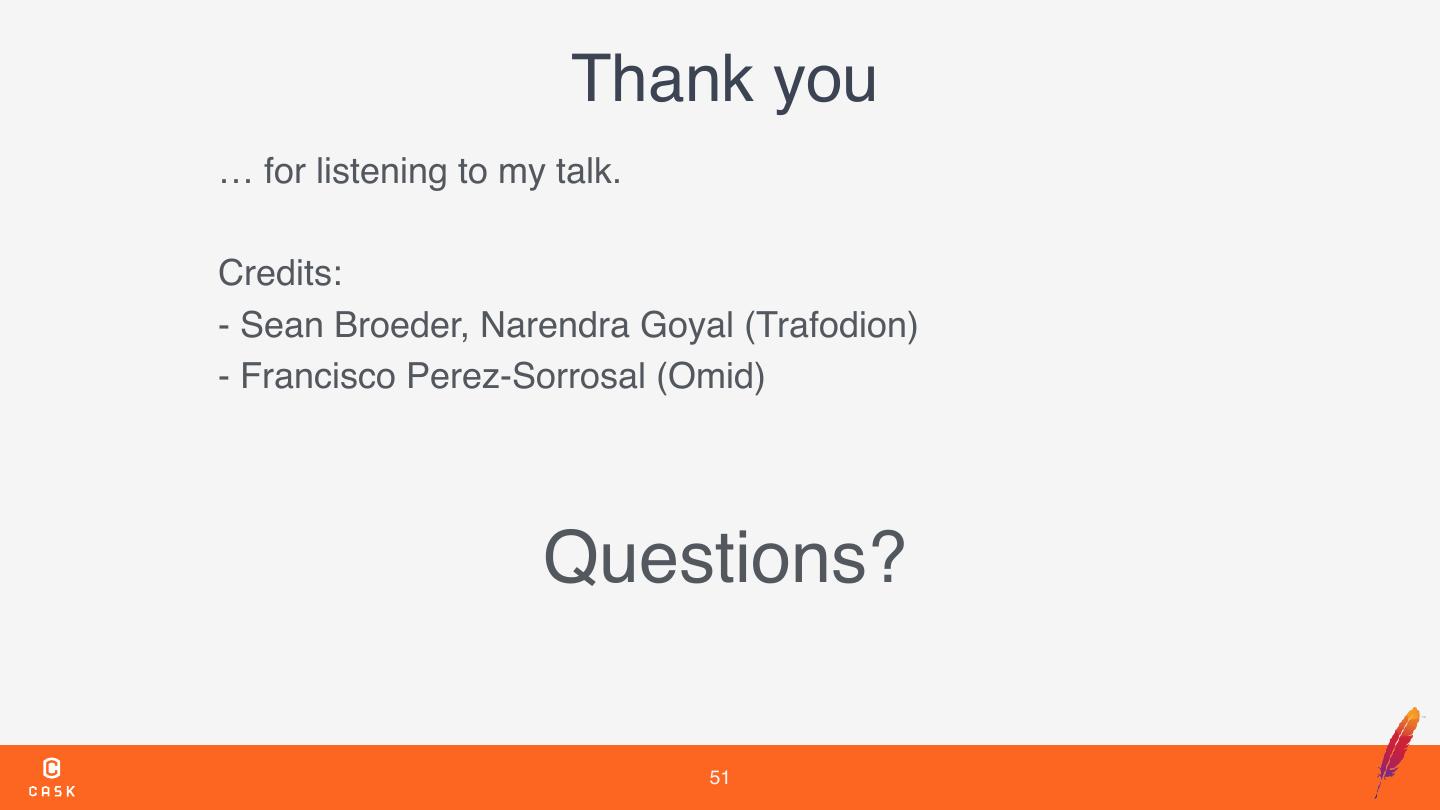 Thank you

… for listening to my talk.

Credits:
- Sean Broeder, Narendra Goyal (Trafodion)
- Francisco Perez-Sorrosal (Omid)

Questions?

CASK

51